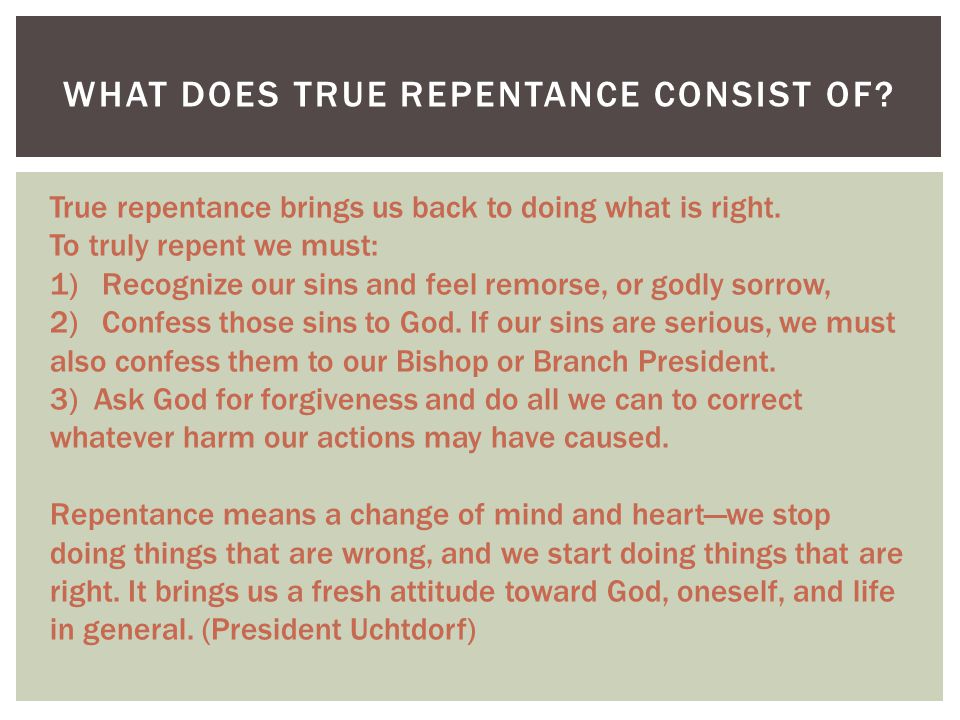 WHAT DOES TRUE REPENTANCE CONSIST OF?

True repentance brings us back to doing what is right.
To truly repent we must:
1) Recognize our sins and feel remorse, or godly sorrow,
2) Confess those sins to God. If our sins are serious, we must also confess them to our Bishop or Branch President.
3) Ask God for forgiveness and do all we can to correct whatever harm our actions may have caused.

Repentance means a change of mind and heart—we stop doing things that are wrong, and we start doing things that are right. It brings us a fresh attitude toward God, oneself, and life in general. (President Uchtdorf)